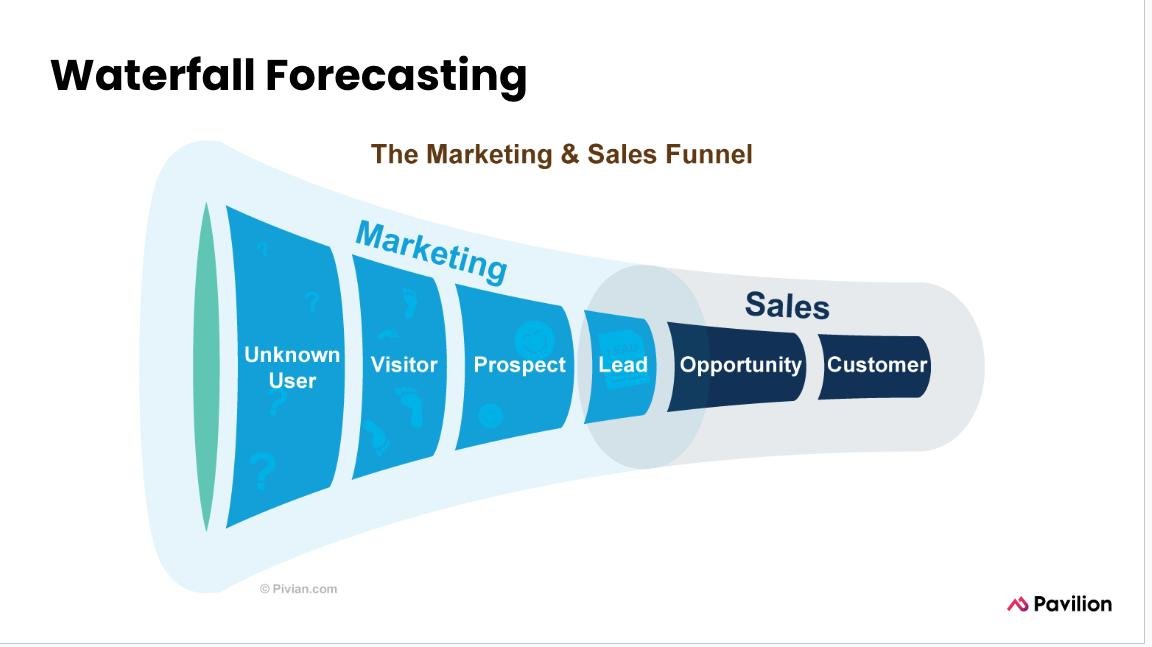 Waterfall Forecasting

The Marketing & Sales Funnel

Marketing

Sales

Unknown User

Visitor

Prospect

Lead

Opportunity

Customer

© Pivian.com

Pavilion